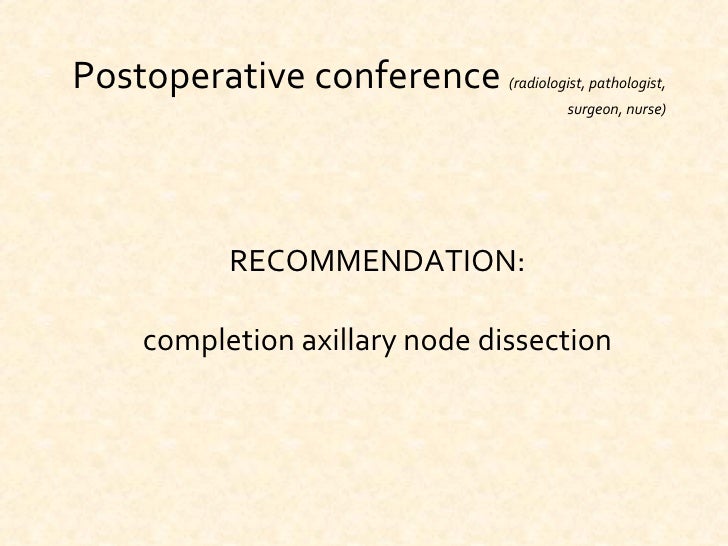 Postoperative conference (radiologist, pathologist, surgeon, nurse)

RECOMMENDATION:

completion axillary node dissection